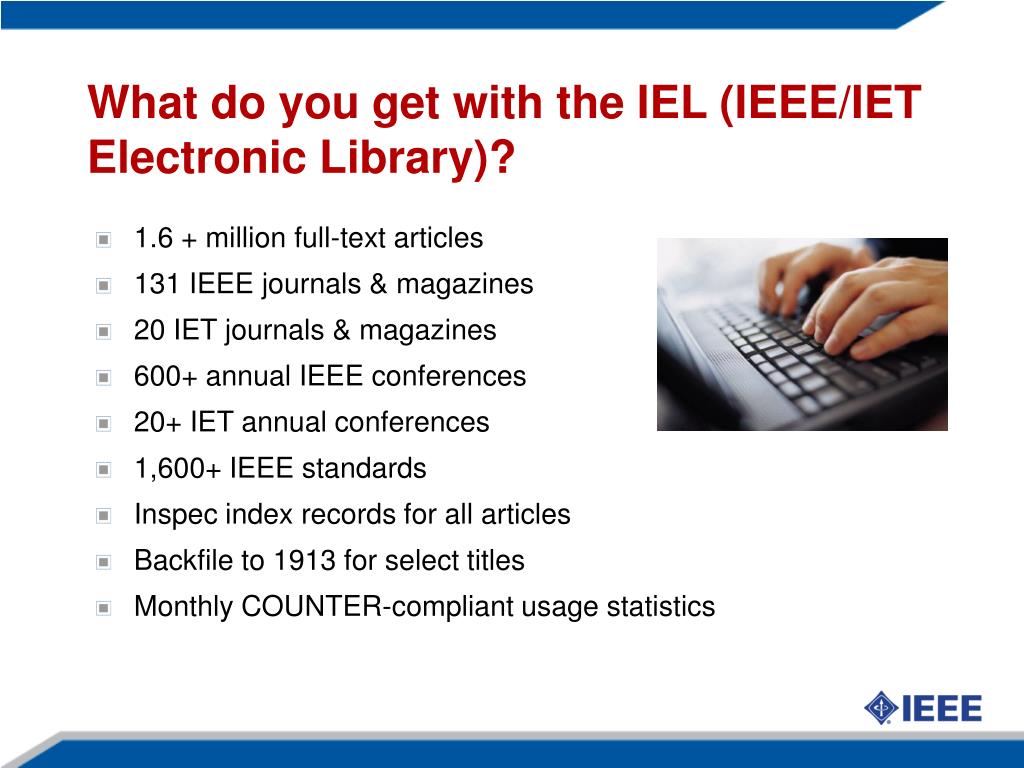 What do you get with the IEL (IEEE/IET Electronic Library)?

1.6 + million full-text articles
131 IEEE journals & magazines
20 IET journals & magazines
600+ annual IEEE conferences
20+ IET annual conferences
1,600+ IEEE standards
Inspec index records for all articles
Backfile to 1913 for select titles
Monthly COUNTER-compliant usage statistics

IEEE